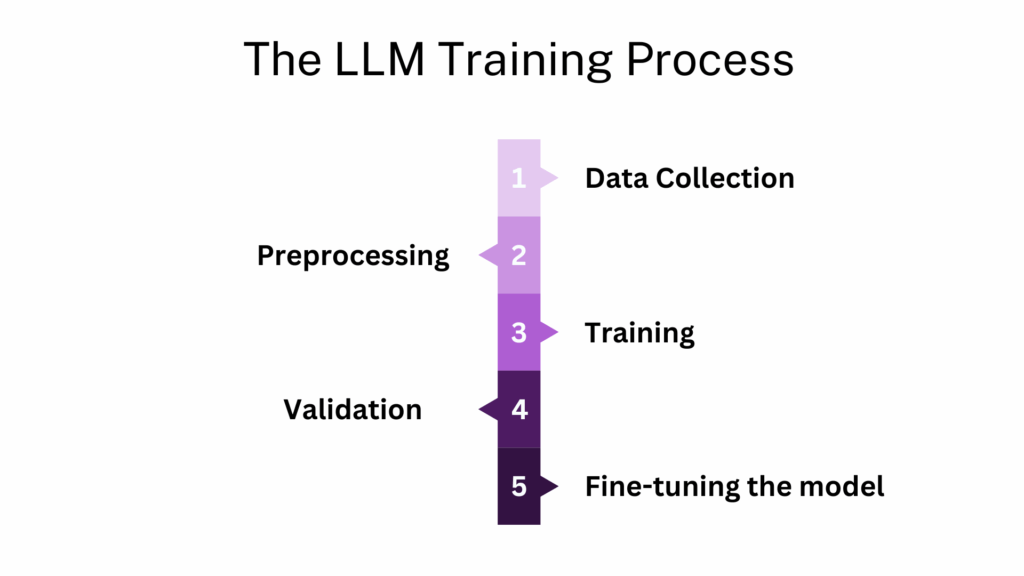 The LLM Training Process

1 Data Collection

Preprocessing 2

3 Training

Validation 4

5 Fine-tuning the model